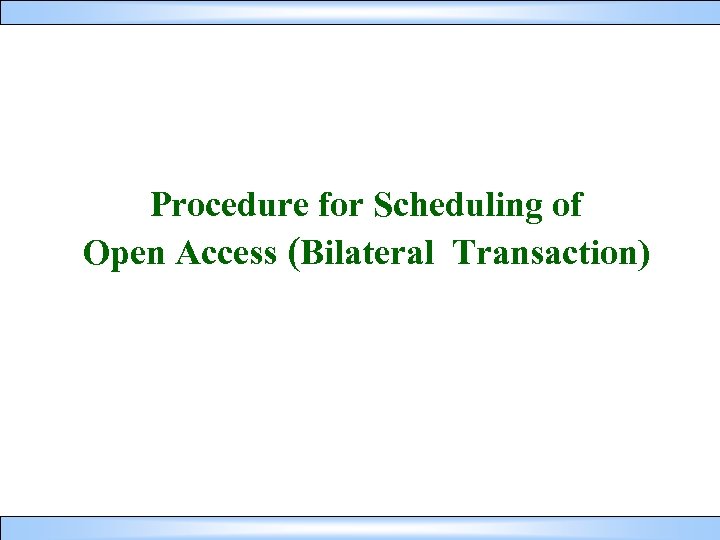 Procedure for Scheduling of
Open Access (Bilateral Transaction)